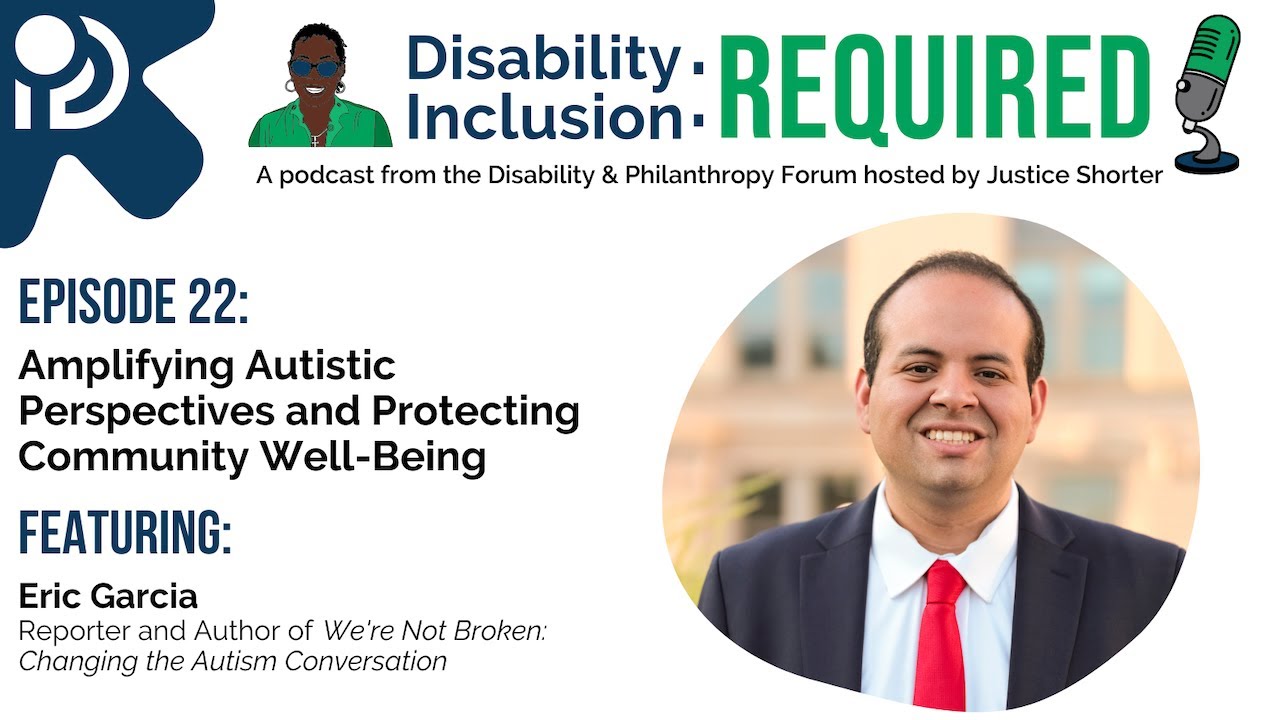 Disability · Inclusion · REQUIRED

A podcast from the Disability & Philanthropy Forum hosted by Justice Shorter

EPISODE 22:

Amplifying Autistic Perspectives and Protecting Community Well-Being

FEATURING:

Eric Garcia

Reporter and Author of We're Not Broken: Changing the Autism Conversation